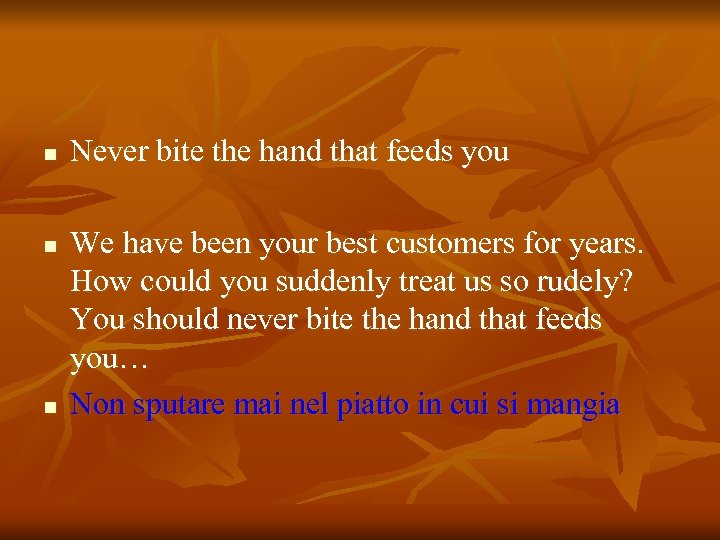 - Never bite the hand that feeds you

- We have been your best customers for years. How could you suddenly treat us so rudely? You should never bite the hand that feeds you…

- Non sputare mai nel piatto in cui si mangia